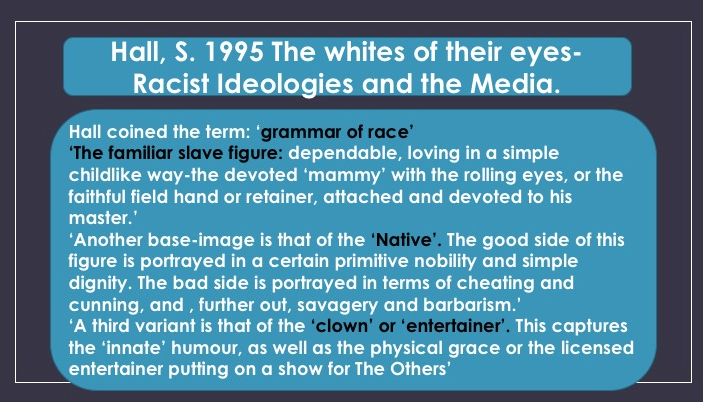 Hall, S. 1995 The whites of their eyes- Racist Ideologies and the Media.

Hall coined the term: 'grammar of race'
'The familiar slave figure: dependable, loving in a simple childlike way-the devoted 'mammy' with the rolling eyes, or the faithful field hand or retainer, attached and devoted to his master.'
'Another base-image is that of the 'Native'. The good side of this figure is portrayed in a certain primitive nobility and simple dignity. The bad side is portrayed in terms of cheating and cunning, and , further out, savagery and barbarism.'
'A third variant is that of the 'clown' or 'entertainer'. This captures the 'innate' humour, as well as the physical grace or the licensed entertainer putting on a show for The Others'